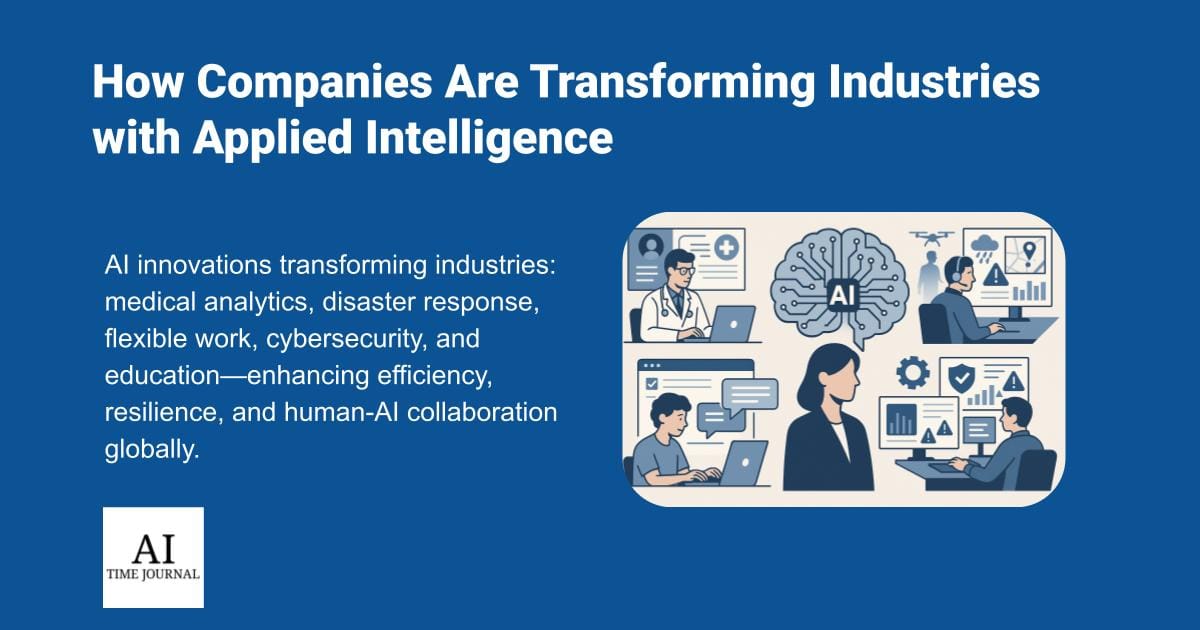 How Companies Are Transforming Industries with Applied Intelligence

AI innovations transforming industries: medical analytics, disaster response, flexible work, cybersecurity, and education—enhancing efficiency, resilience, and human-AI collaboration globally.

AI

AI
TIME JOURNAL